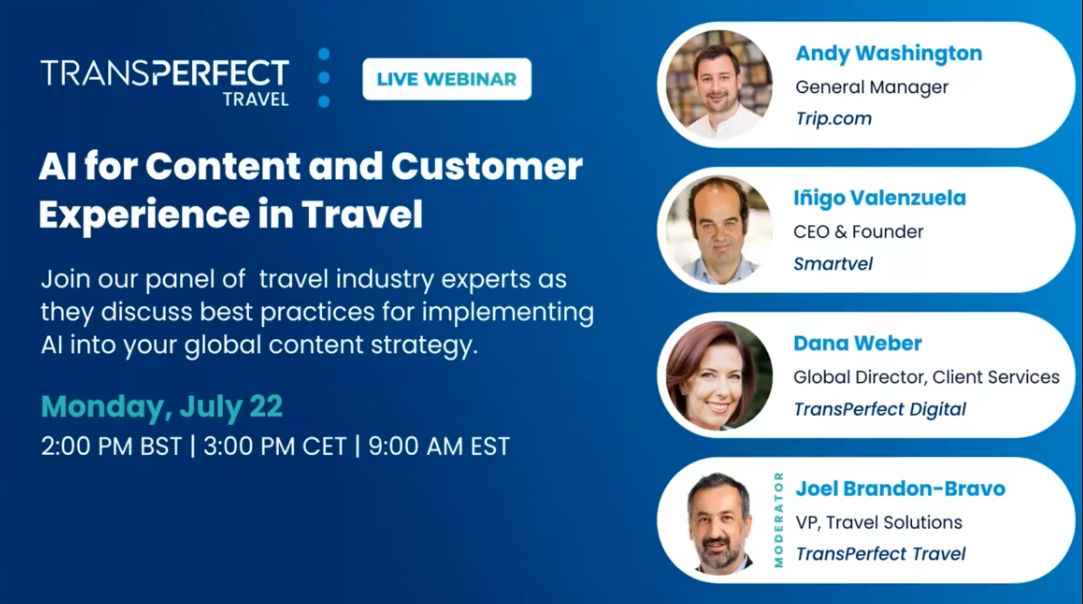 TRANSPERFECT
TRAVEL

LIVE WEBINAR

AI for Content and Customer Experience in Travel

Join our panel of travel industry experts as they discuss best practices for implementing AI into your global content strategy.

Monday, July 22
2:00 PM BST | 3:00 PM CET | 9:00 AM EST

Andy Washington
General Manager
Trip.com

Iñigo Valenzuela
CEO & Founder
Smartvel

Dana Weber
Global Director, Client Services
TransPerfect Digital

MODERATOR
Joel Brandon-Bravo
VP, Travel Solutions
TransPerfect Travel